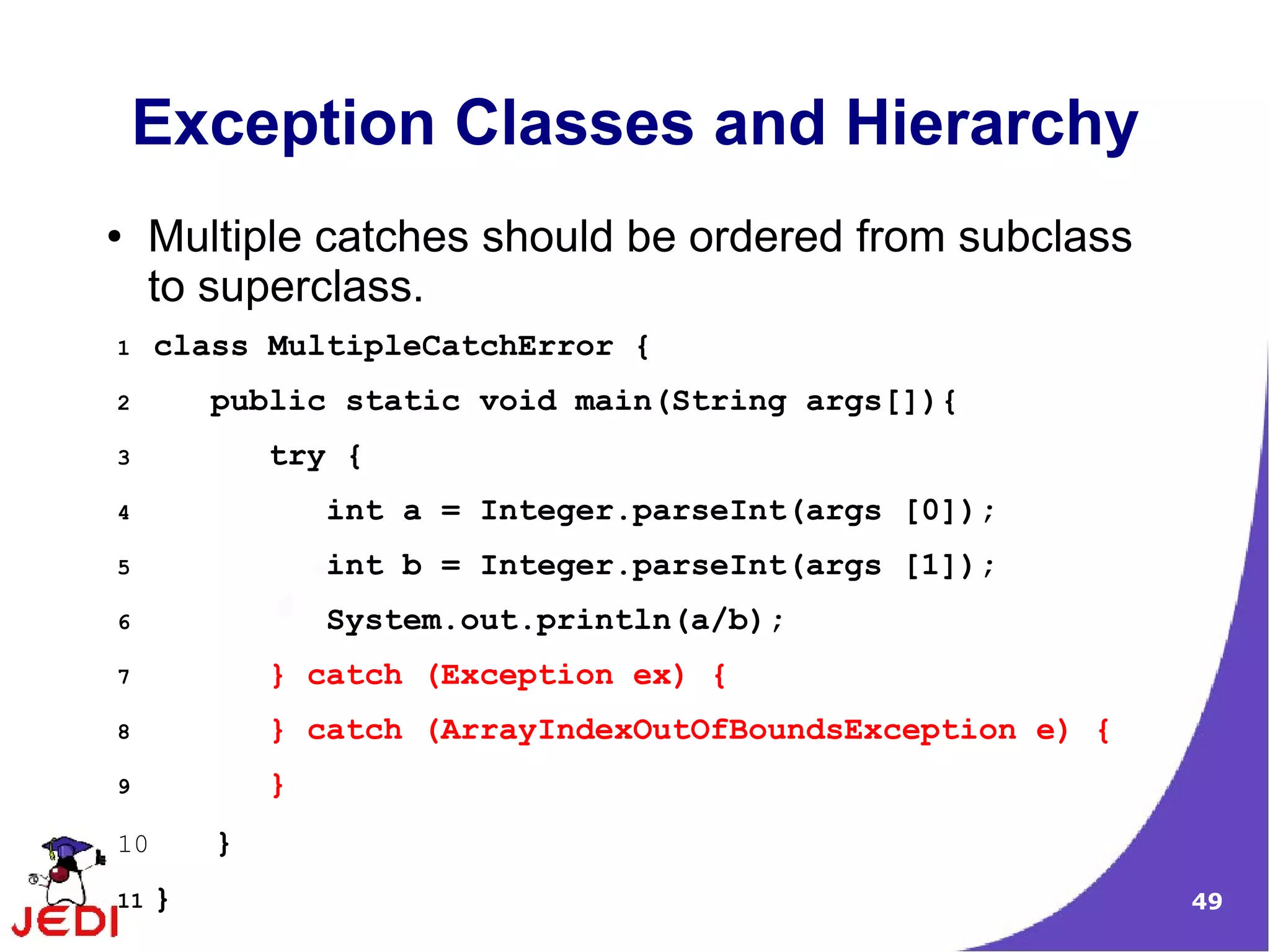 Exception Classes and Hierarchy

• Multiple catches should be ordered from subclass to superclass.

1 class MultipleCatchError {
2 public static void main(String args[]){
3 try {
4 int a = Integer.parseInt(args [0]);
5 int b = Integer.parseInt(args [1]);
6 System.out.println(a/b);
7 } catch (Exception ex) {
8 } catch (ArrayIndexOutOfBoundsException e) {
9 }
10 }
11 }

JEDI

49